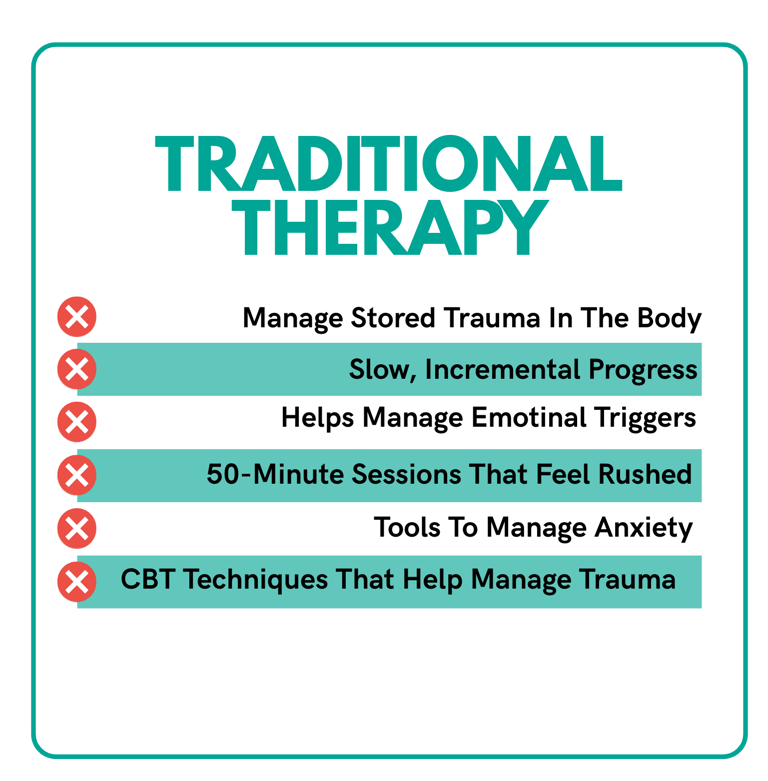 TRADITIONAL THERAPY

Manage Stored Trauma In The Body

Slow, Incremental Progress

Helps Manage Emotinal Triggers

50-Minute Sessions That Feel Rushed

Tools To Manage Anxiety

CBT Techniques That Help Manage Trauma